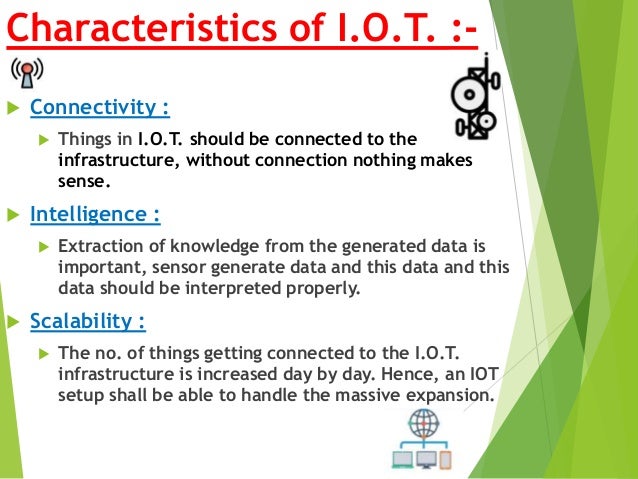 Characteristics of I.O.T. :-

Connectivity :

Things in I.O.T. should be connected to the infrastructure, without connection nothing makes sense.

Intelligence :

Extraction of knowledge from the generated data is important, sensor generate data and this data and this data should be interpreted properly.

Scalability :

The no. of things getting connected to the I.O.T. infrastructure is increased day by day. Hence, an IOT setup shall be able to handle the massive expansion.